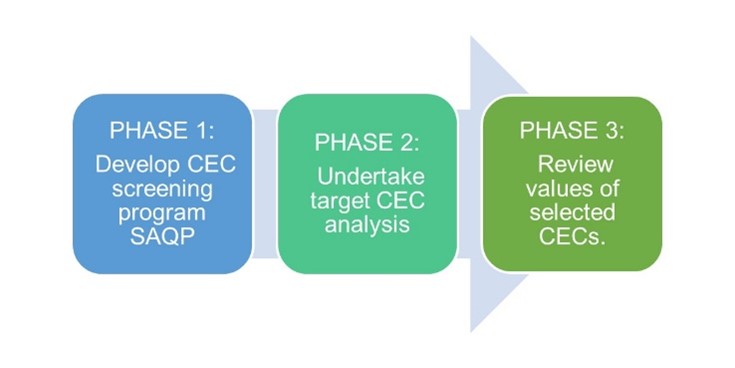 PHASE 1:
Develop CEC screening program SAQP

PHASE 2:
Undertake target CEC analysis

PHASE 3:
Review values of selected CECs.